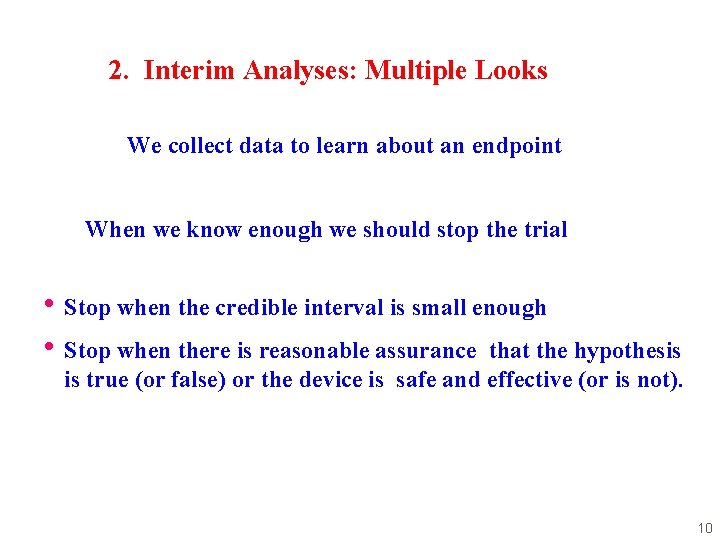 2. Interim Analyses: Multiple Looks

We collect data to learn about an endpoint

When we know enough we should stop the trial

• Stop when the credible interval is small enough

• Stop when there is reasonable assurance that the hypothesis is true (or false) or the device is safe and effective (or is not).

10